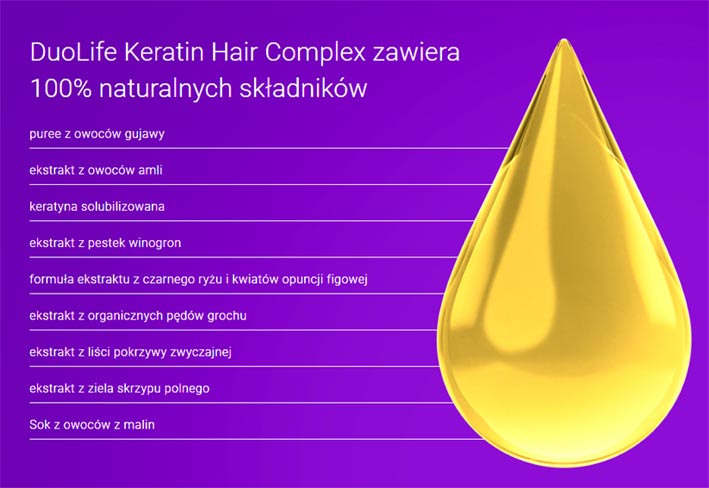 DuoLife Keratin Hair Complex zawiera 100% naturalnych składników

puree z owoców gujawy

ekstrakt z owoców amli

keratyna solubilizowana

ekstrakt z pestek winogron

formuła ekstraktu z czarnego ryżu i kwiatów opuncji figowej

ekstrakt z organicznych pędów grochu

ekstrakt z liści pokrzywy zwyczajnej

ekstrakt z ziela skrzypu polnego

Sok z owoców z malin